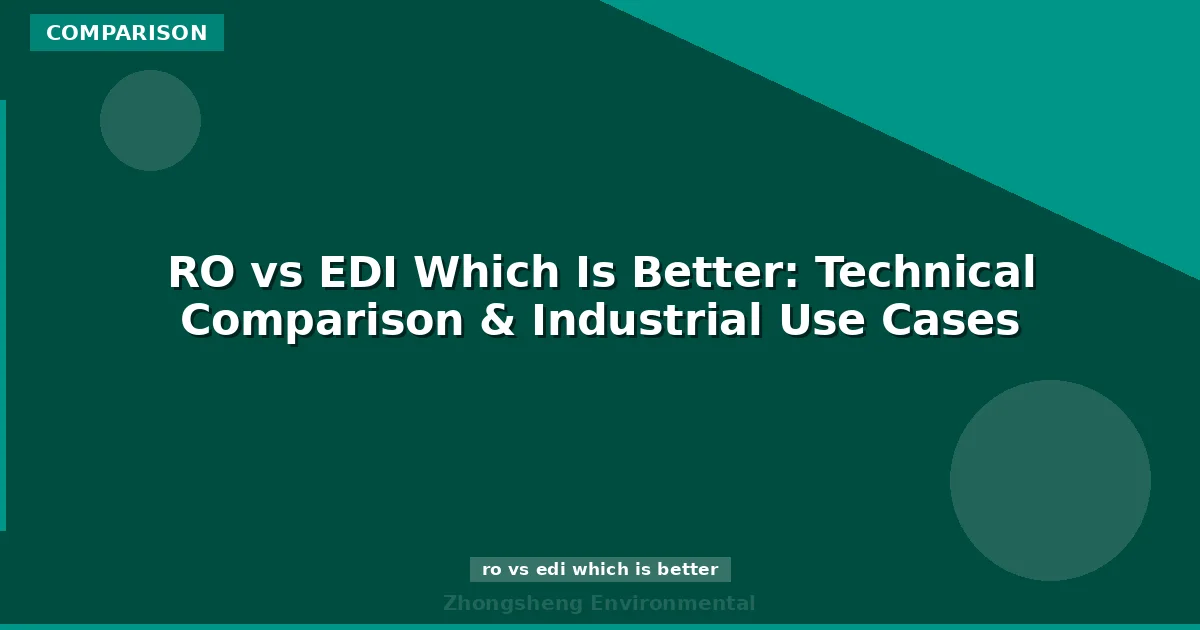 COMPARISON

RO vs EDI Which Is Better: Technical Comparison & Industrial Use Cases

ro vs edi which is better

Zhongsheng Environmental